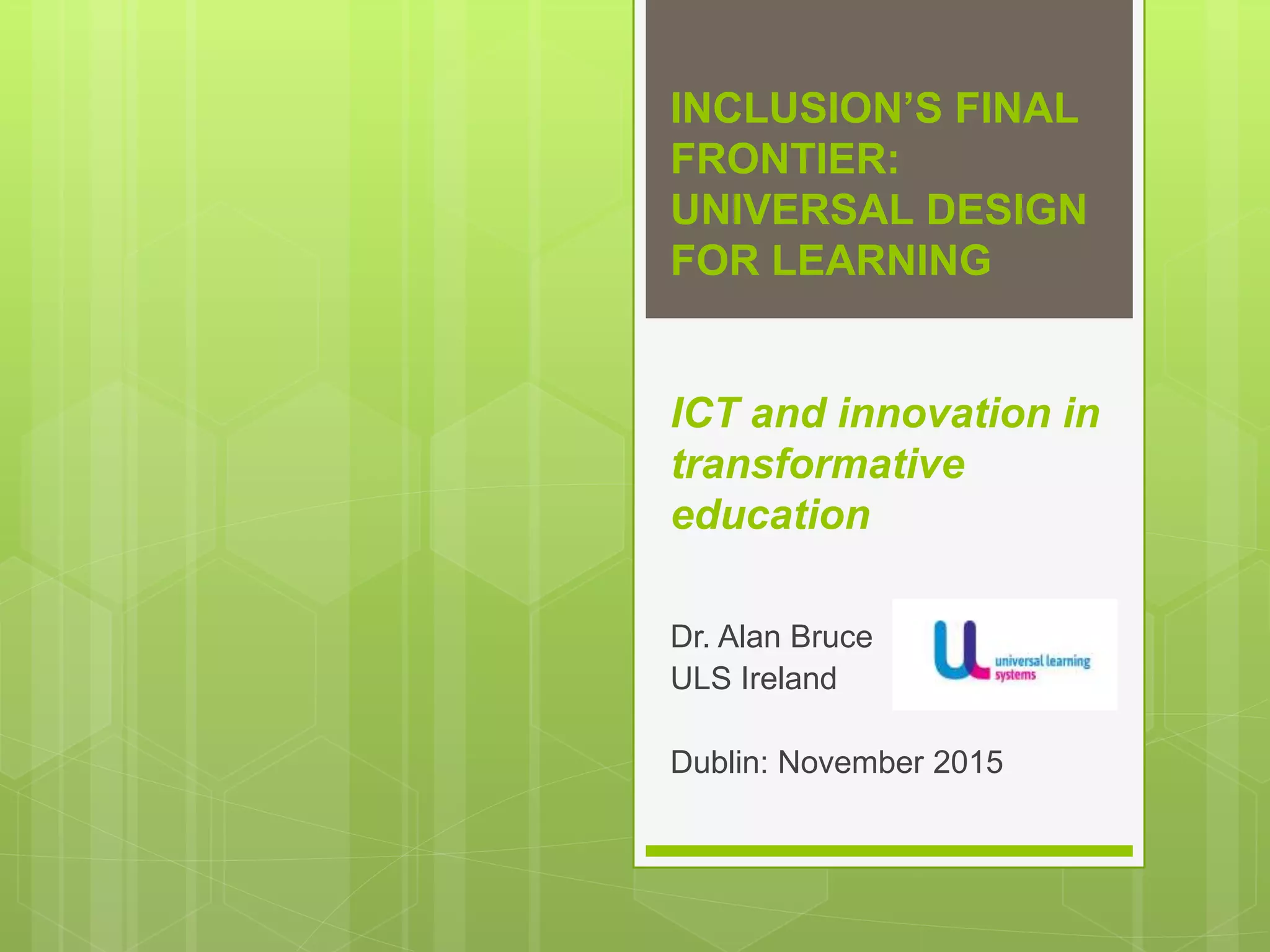 INCLUSION'S FINAL FRONTIER: UNIVERSAL DESIGN FOR LEARNING

ICT and innovation in transformative education

Dr. Alan Bruce
ULS Ireland

universal learning systems

Dublin: November 2015